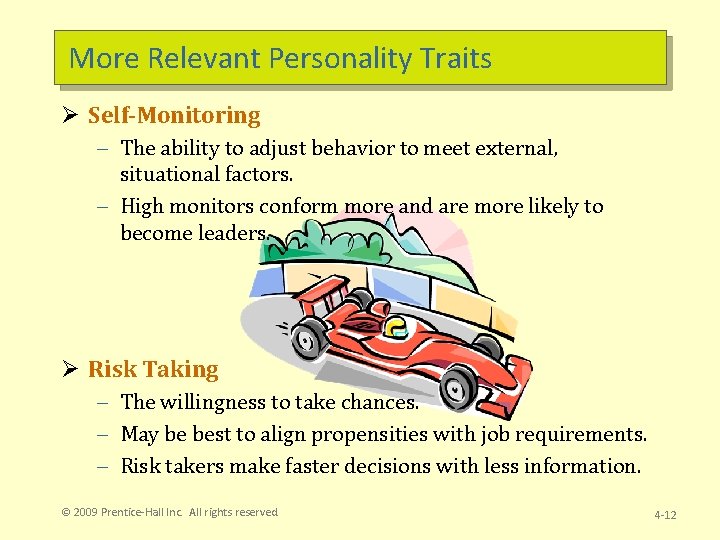 More Relevant Personality Traits

➢ Self-Monitoring

– The ability to adjust behavior to meet external, situational factors.

– High monitors conform more and are more likely to become leaders.

➢ Risk Taking

– The willingness to take chances.

– May be best to align propensities with job requirements.

– Risk takers make faster decisions with less information.

© 2009 Prentice-Hall Inc. All rights reserved

4-12